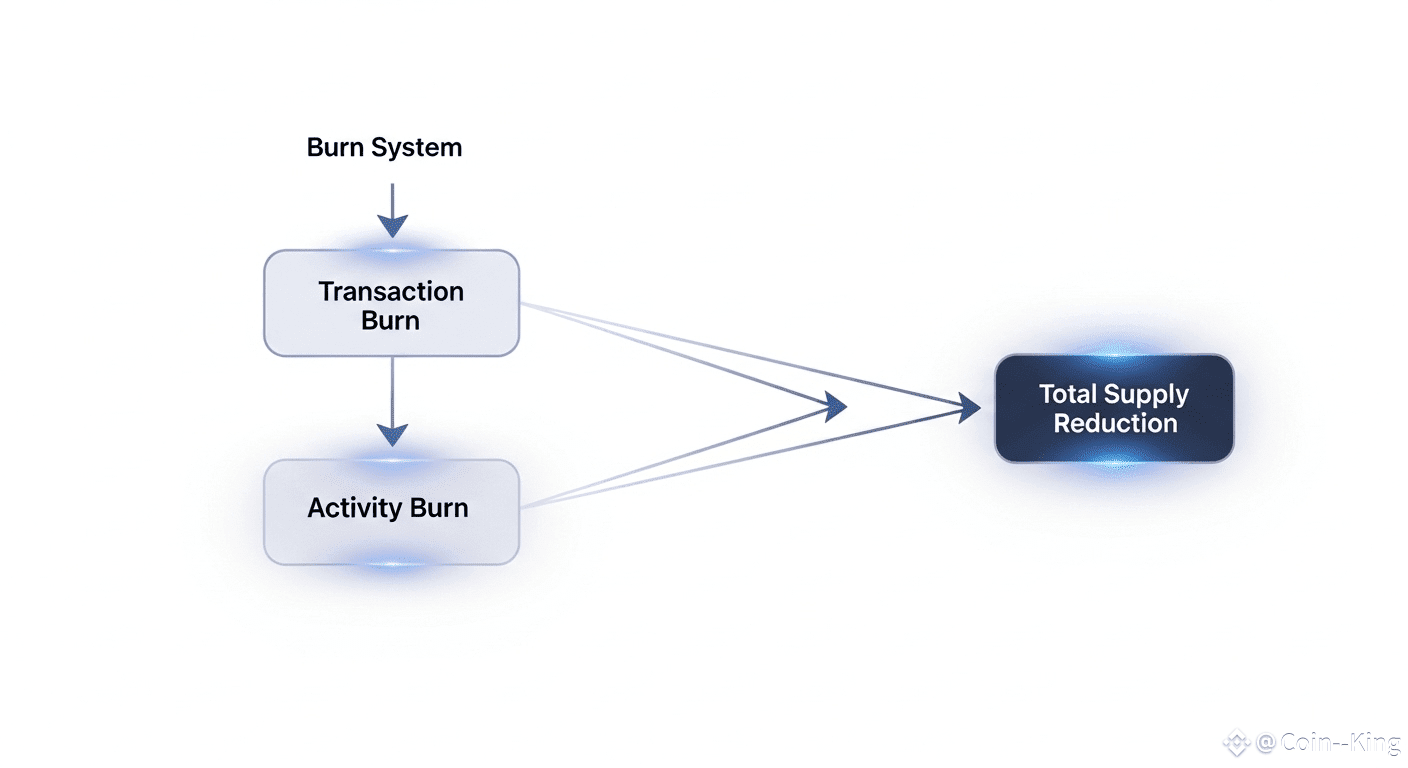 Burn System

Transaction Burn

Activity Burn

Total Supply Reduction

@Coin--King